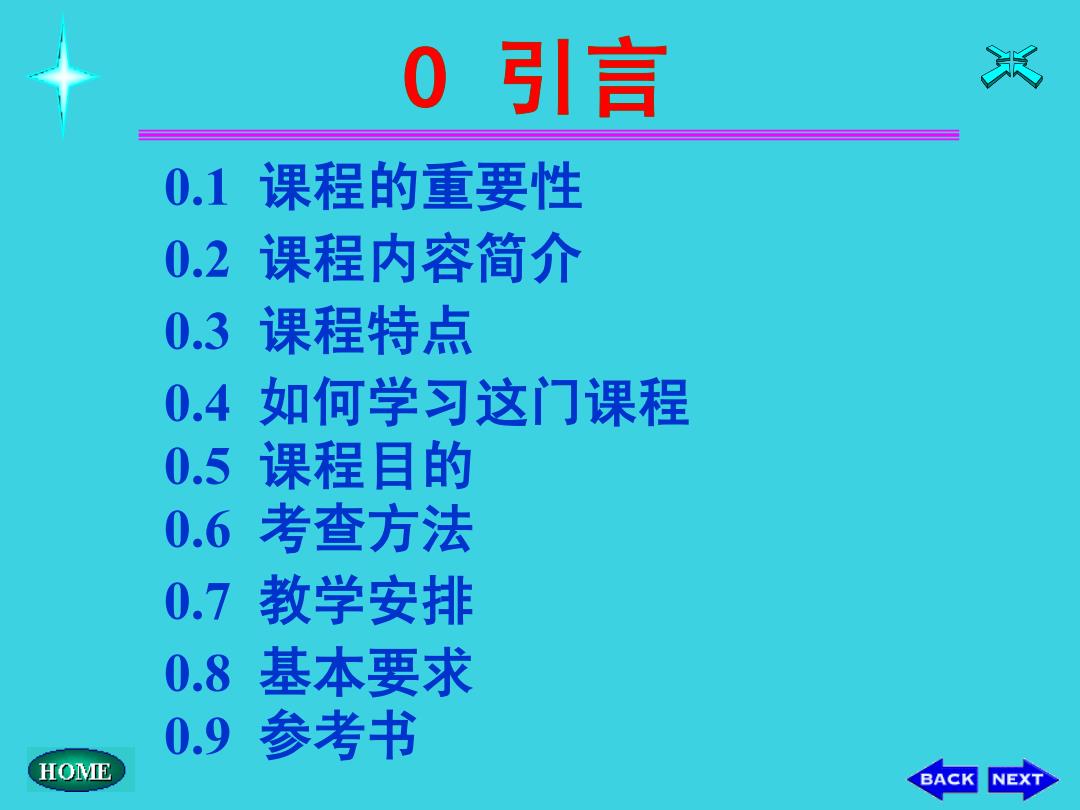 0 引言

0.1 课程的重要性
0.2 课程内容简介
0.3 课程特点
0.4 如何学习这门课程
0.5 课程目的
0.6 考查方法
0.7 教学安排
0.8 基本要求
0.9 参考书

HOME

BACK NEXT